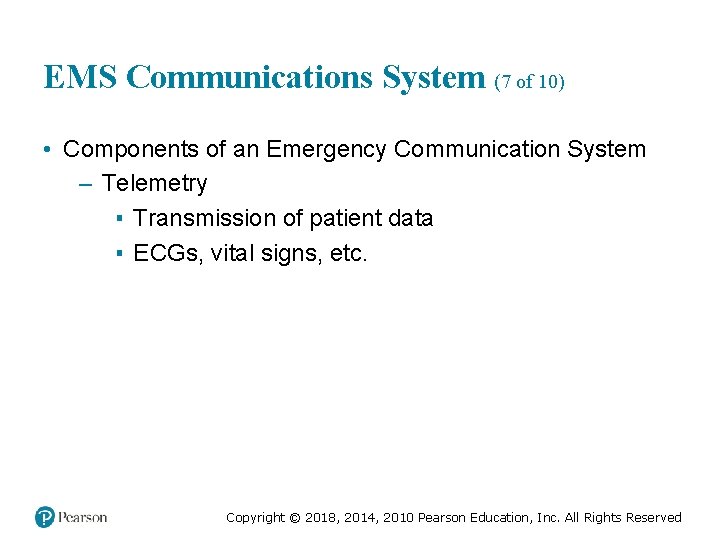 EMS Communications System (7 of 10)

• Components of an Emergency Communication System
– Telemetry
▪ Transmission of patient data
▪ ECGs, vital signs, etc.

Pearson

Copyright © 2018, 2014, 2010 Pearson Education, Inc. All Rights Reserved